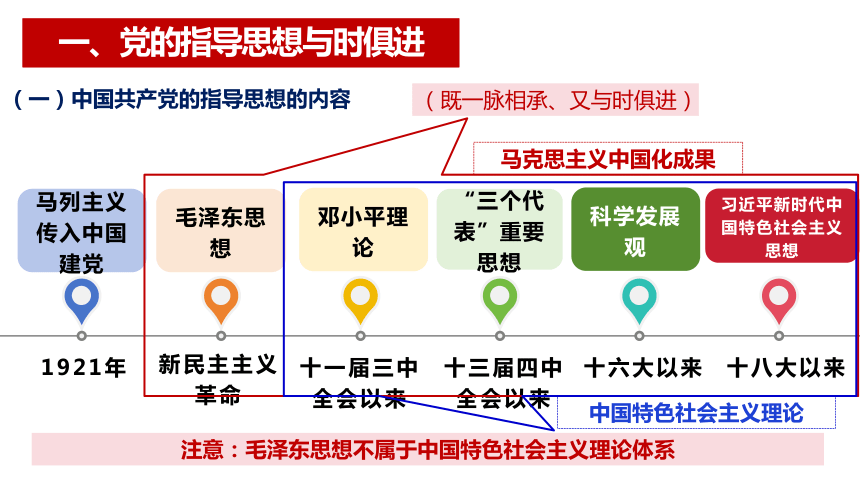 一、党的指导思想与时俱进

（一）中国共产党的指导思想的内容

（既一脉相承、又与时俱进）

马克思主义中国化成果

马列主义传入中国建党

毛泽东思想

邓小平理论

“三个代表”重要思想

科学发展观

习近平新时代中国特色社会主义思想

1921年

新民主主义革命

十一届三中全会以来

十三届四中全会以来

十六大以来

十八大以来

中国特色社会主义理论

注意：毛泽东思想不属于中国特色社会主义理论体系